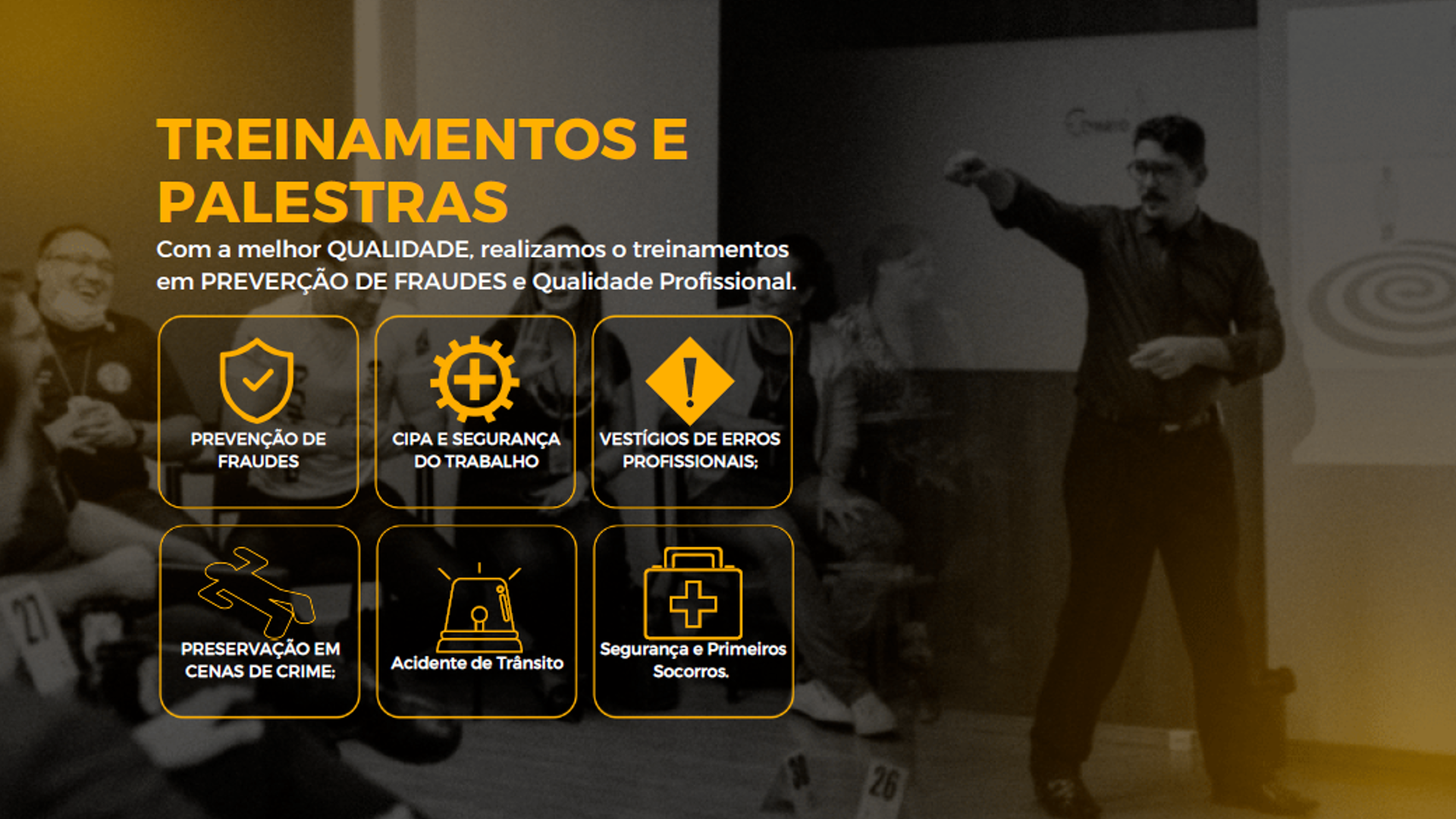 TREINAMENTOS E PALESTRAS

Com a melhor QUALIDADE, realizamos o treinamentos em PREVERÇÃO DE FRAUDES e Qualidade Profissional.

PREVENÇÃO DE FRAUDES

CIPA E SEGURANÇA DO TRABALHO

VESTÍGIOS DE ERROS PROFISSIONAIS;

PRESERVAÇÃO EM CENAS DE CRIME;

Acidente de Trânsito

Segurança e Primeiros Socorros.

27

30

26